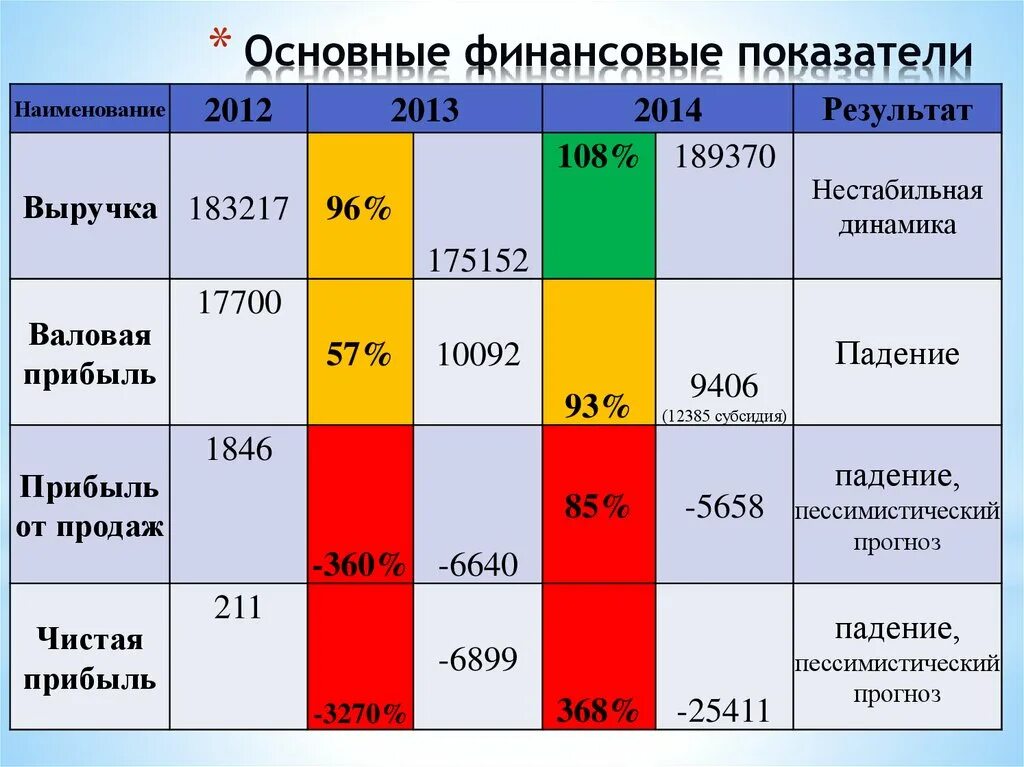 * Основные финансовые показатели

| Наименование | 2012 | 2013 | | 2014 | | Результат |
|---|---|---|---|---|---|---|
| Выручка | 183217 | 96% | 175152 | 108% | 189370 | Нестабильная динамика |
| Валовая прибыль | 17700 | 57% | 10092 | 93% | 9406 (12385 субсидия) | Падение |
| Прибыль от продаж | 1846 | -360% | -6640 | 85% | -5658 | падение, пессимистический прогноз |
| Чистая прибыль | 211 | -3270% | -6899 | 368% | -25411 | падение, пессимистический прогноз |